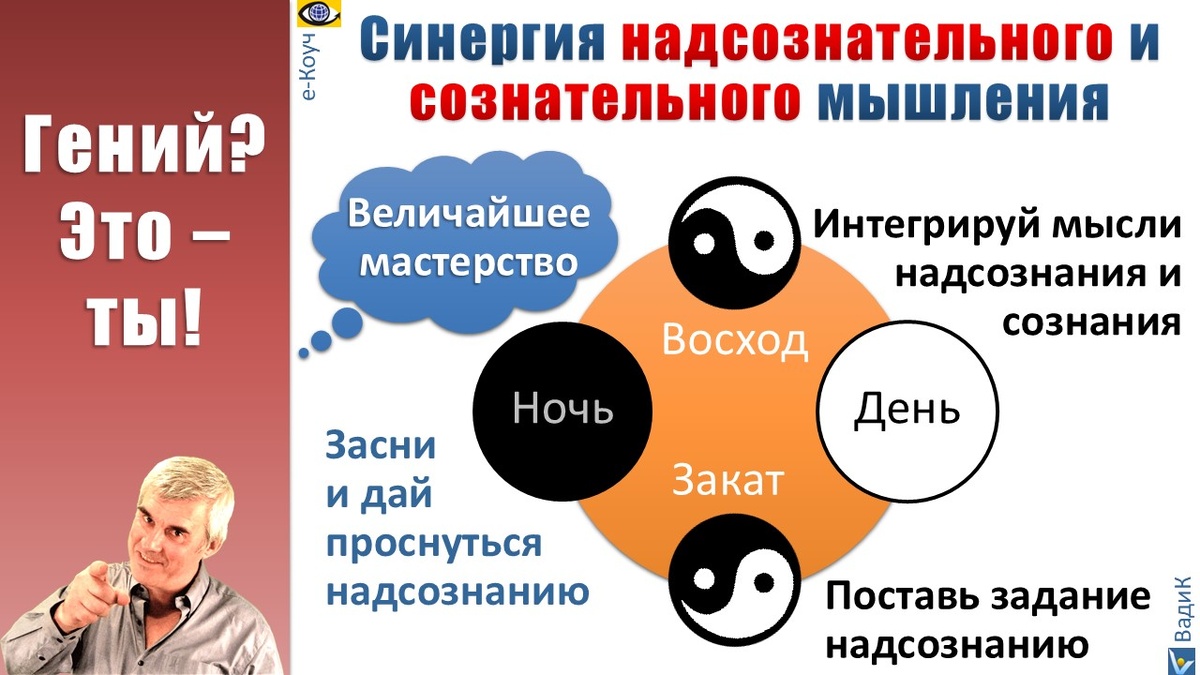 Гений? Это – ты!

е-Коуч

Синергия надсознательного и сознательного мышления

Величайшее мастерство

Интегрируй мысли надсознания и сознания

Восход

Ночь

День

Закат

Засни и дай проснуться надсознанию

Поставь задание надсознанию

ВадиК